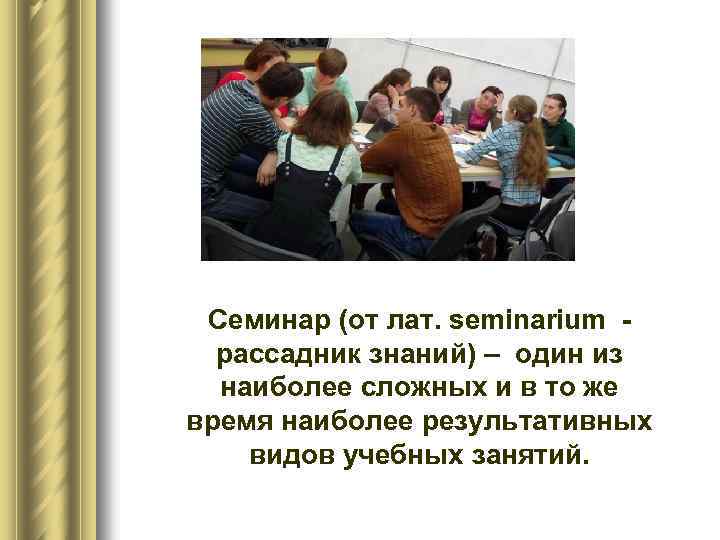 Семинар (от лат. seminarium - рассадник знаний) – один из наиболее сложных и в то же время наиболее результативных видов учебных занятий.